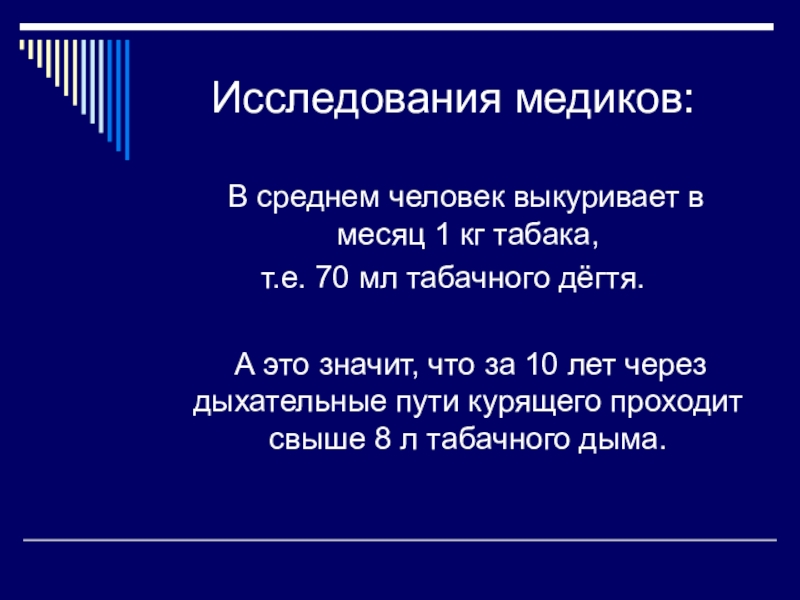 Исследования медиков:

В среднем человек выкуривает в месяц 1 кг табака,
т.е. 70 мл табачного дёгтя.

А это значит, что за 10 лет через дыхательные пути курящего проходит свыше 8 л табачного дыма.